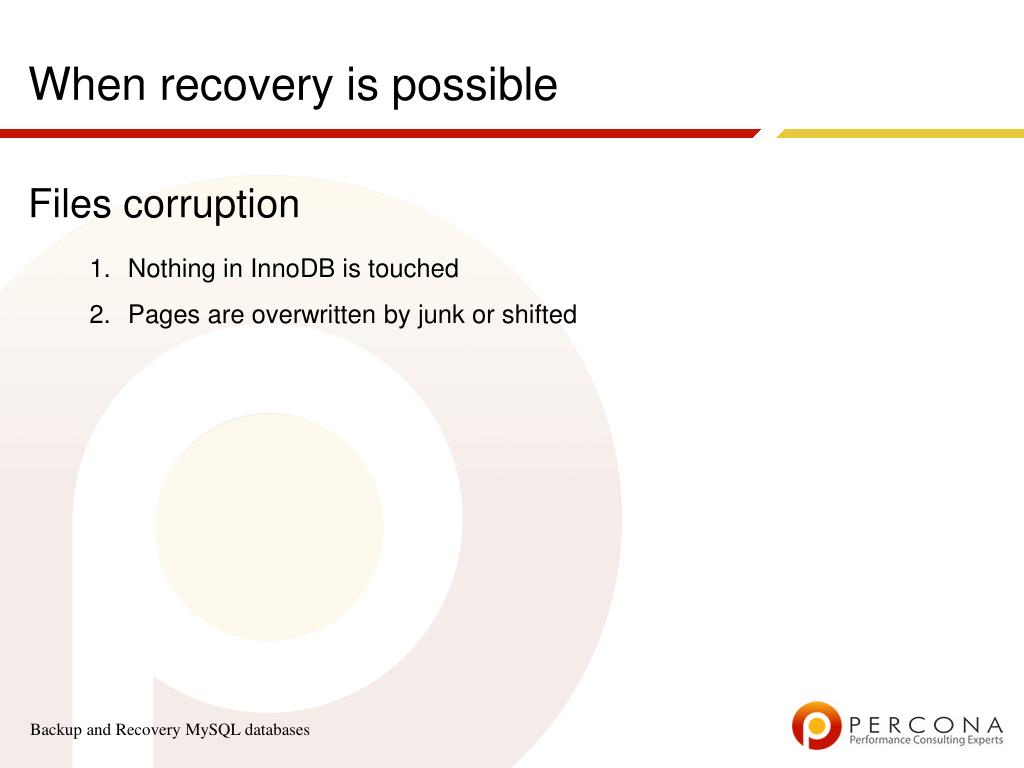 When recovery is possible

Files corruption

1. Nothing in InnoDB is touched
2. Pages are overwritten by junk or shifted

Backup and Recovery MySQL databases

PERCONA
Performance Consulting Experts